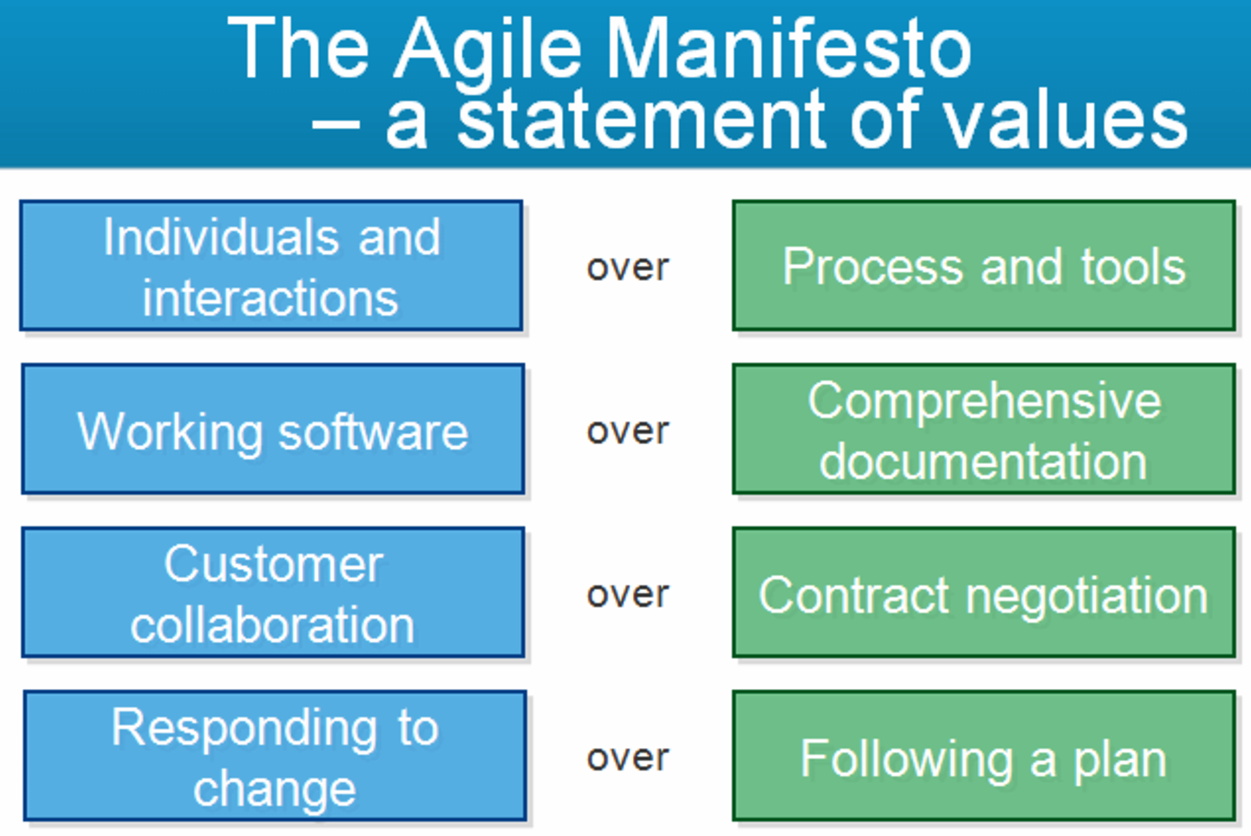 The Agile Manifesto
– a statement of values

Individuals and interactions

over

Process and tools

Working software

over

Comprehensive documentation

Customer collaboration

over

Contract negotiation

Responding to change

over

Following a plan